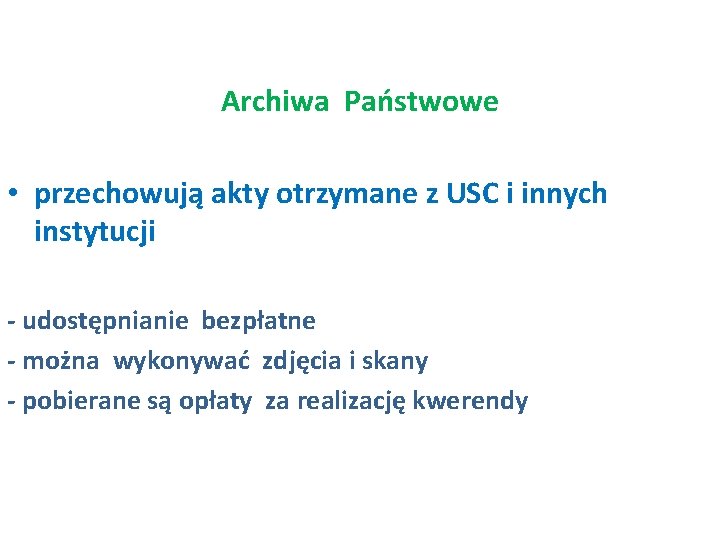 Archiwa Państwowe

• przechowują akty otrzymane z USC i innych instytucji

- udostępnianie bezpłatne
- można wykonywać zdjęcia i skany
- pobierane są opłaty za realizację kwerendy